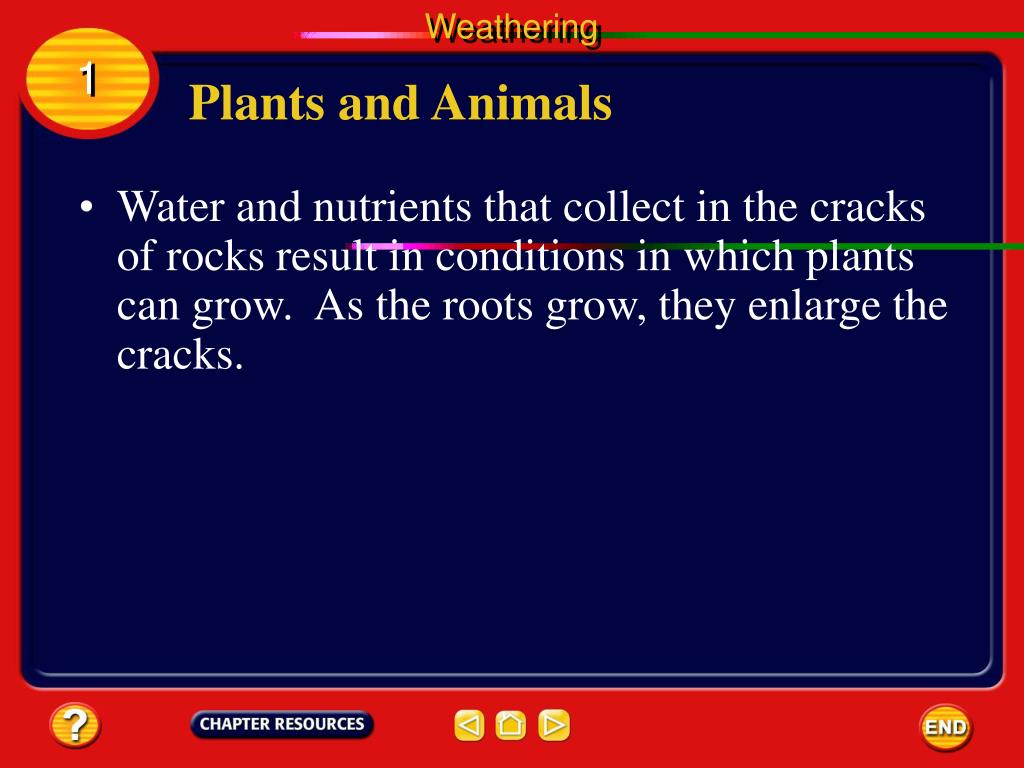 Weathering

1

Plants and Animals

• Water and nutrients that collect in the cracks of rocks result in conditions in which plants can grow. As the roots grow, they enlarge the cracks.

?

CHAPTER RESOURCES

END